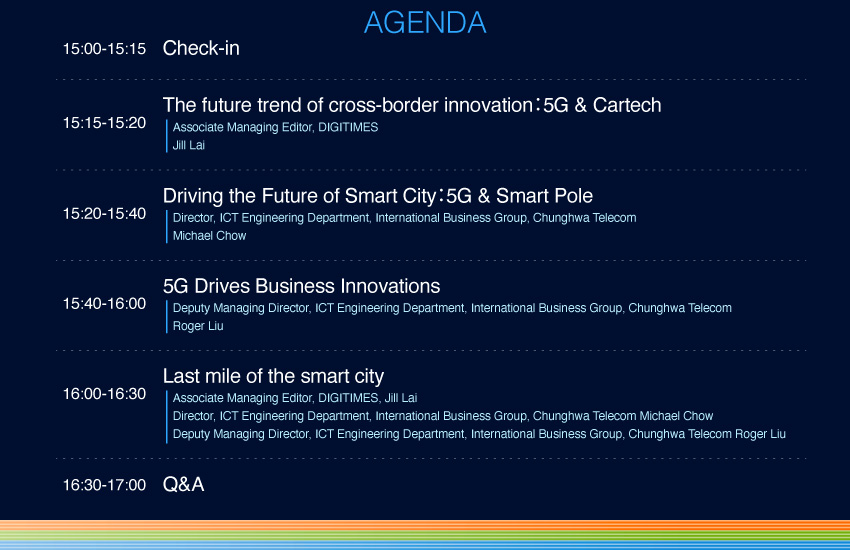 AGENDA

15:00-15:15 Check-in

15:15-15:20 The future trend of cross-border innovation：5G & Cartech
Associate Managing Editor, DIGITIMES
Jill Lai

15:20-15:40 Driving the Future of Smart City：5G & Smart Pole
Director, ICT Engineering Department, International Business Group, Chunghwa Telecom
Michael Chow

15:40-16:00 5G Drives Business Innovations
Deputy Managing Director, ICT Engineering Department, International Business Group, Chunghwa Telecom
Roger Liu

16:00-16:30 Last mile of the smart city
Associate Managing Editor, DIGITIMES, Jill Lai
Director, ICT Engineering Department, International Business Group, Chunghwa Telecom Michael Chow
Deputy Managing Director, ICT Engineering Department, International Business Group, Chunghwa Telecom Roger Liu

16:30-17:00 Q&A